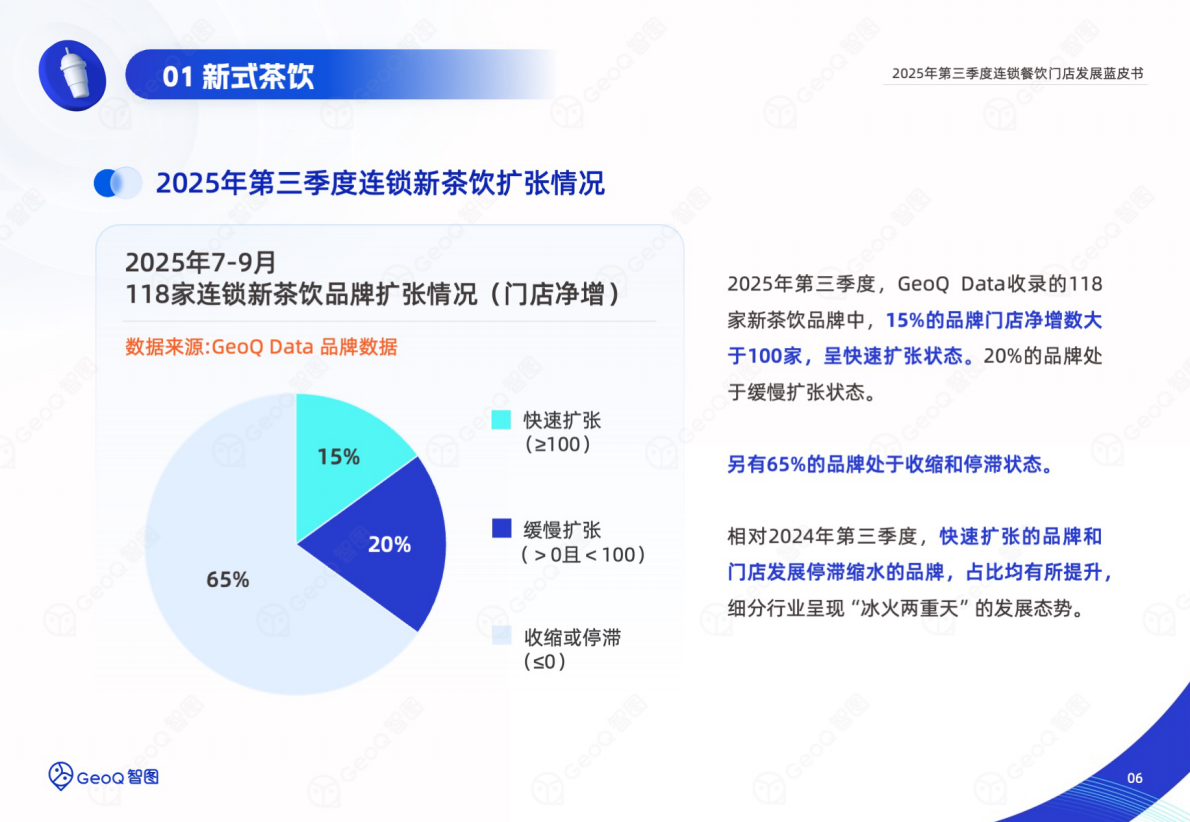 01 新式茶饮

2025年第三季度连锁餐饮门店发展蓝皮书

2025年第三季度连锁新茶饮扩张情况

2025年7-9月
118家连锁新茶饮品牌扩张情况（门店净增）

数据来源:GeoQ Data 品牌数据

15%

20%

65%

快速扩张
（≥100）

缓慢扩张
（＞0且＜100）

收缩或停滞
（≤0）

2025年第三季度，GeoQ Data收录的118家新茶饮品牌中，15%的品牌门店净增数大于100家，呈快速扩张状态。20%的品牌处于缓慢扩张状态。

另有65%的品牌处于收缩和停滞状态。

相对2024年第三季度，快速扩张的品牌和门店发展停滞缩水的品牌，占比均有所提升，细分行业呈现“冰火两重天”的发展态势。

GeoQ 智图

06